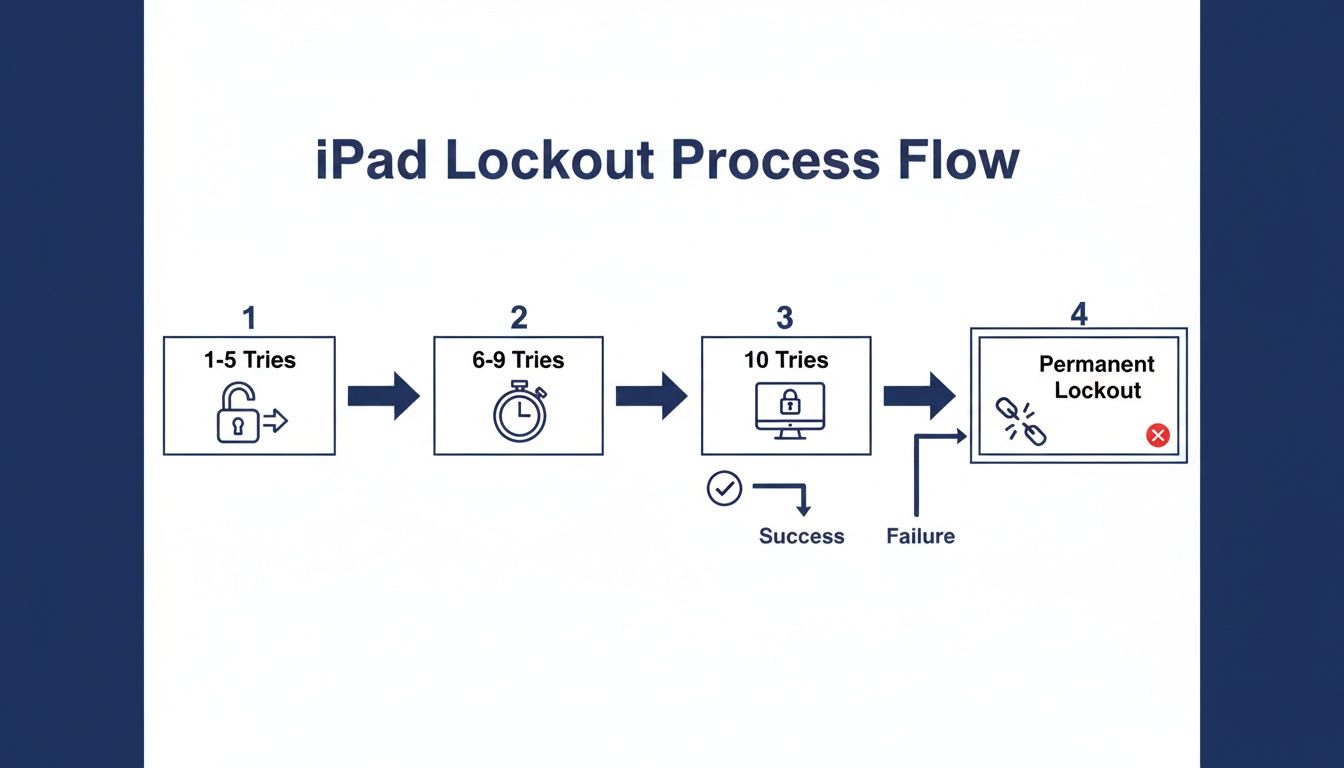 iPad Lockout Process Flow

1
1-5 Tries

2
6-9 Tries

3
10 Tries

4
Permanent Lockout

Success

Failure